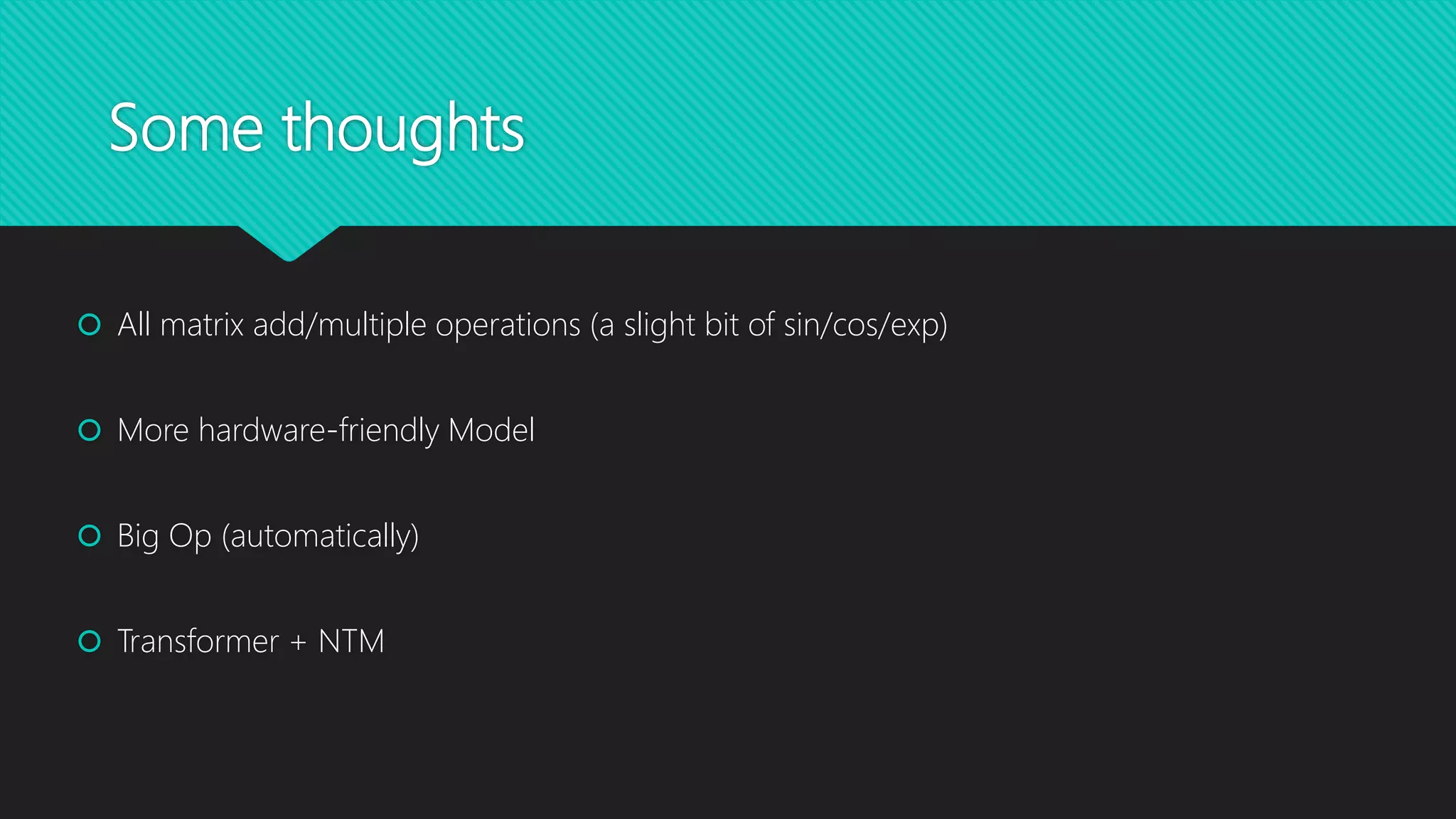 Some thoughts

All matrix add/multiple operations (a slight bit of sin/cos/exp)

More hardware-friendly Model

Big Op (automatically)

Transformer + NTM